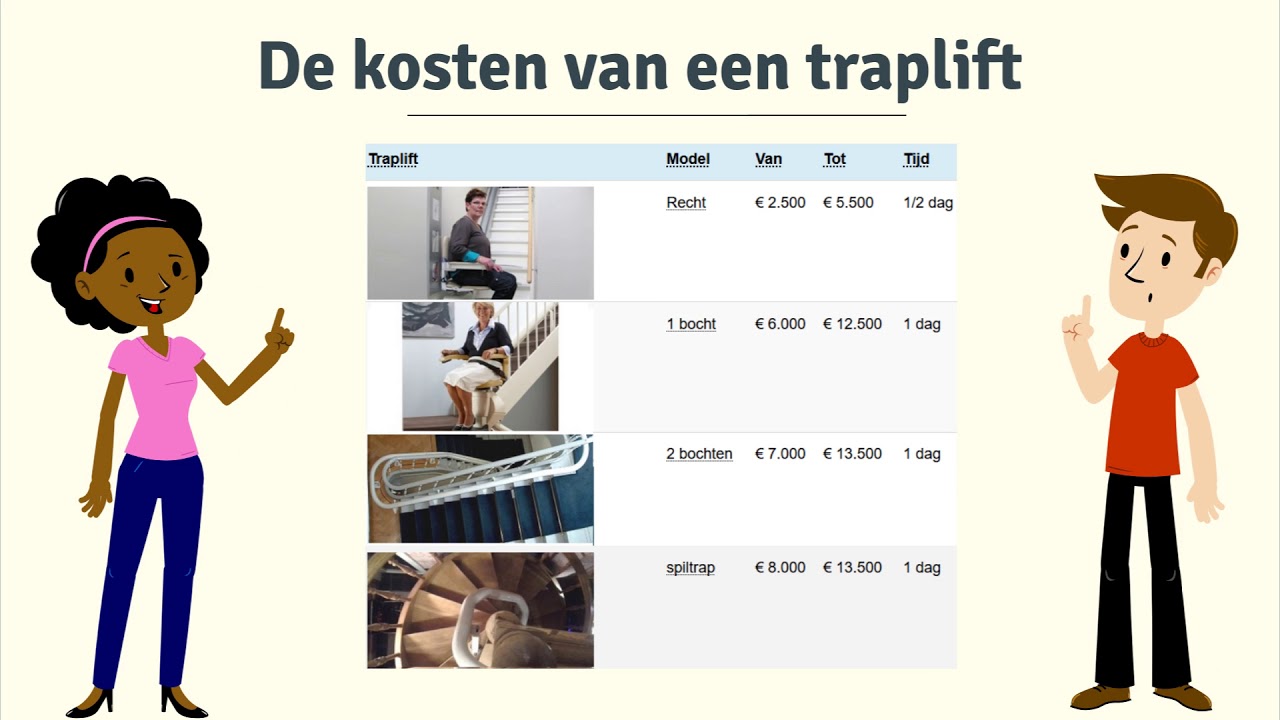 De kosten van een traplift

| Traplift | Model | Van | Tot | Tijd |
|---|---|---|---|---|
| | Recht | € 2.500 | € 5.500 | 1/2 dag |
| | 1 bocht | € 6.000 | € 12.500 | 1 dag |
| | 2 bochten | € 7.000 | € 13.500 | 1 dag |
| | spiltrap | € 8.000 | € 13.500 | 1 dag |